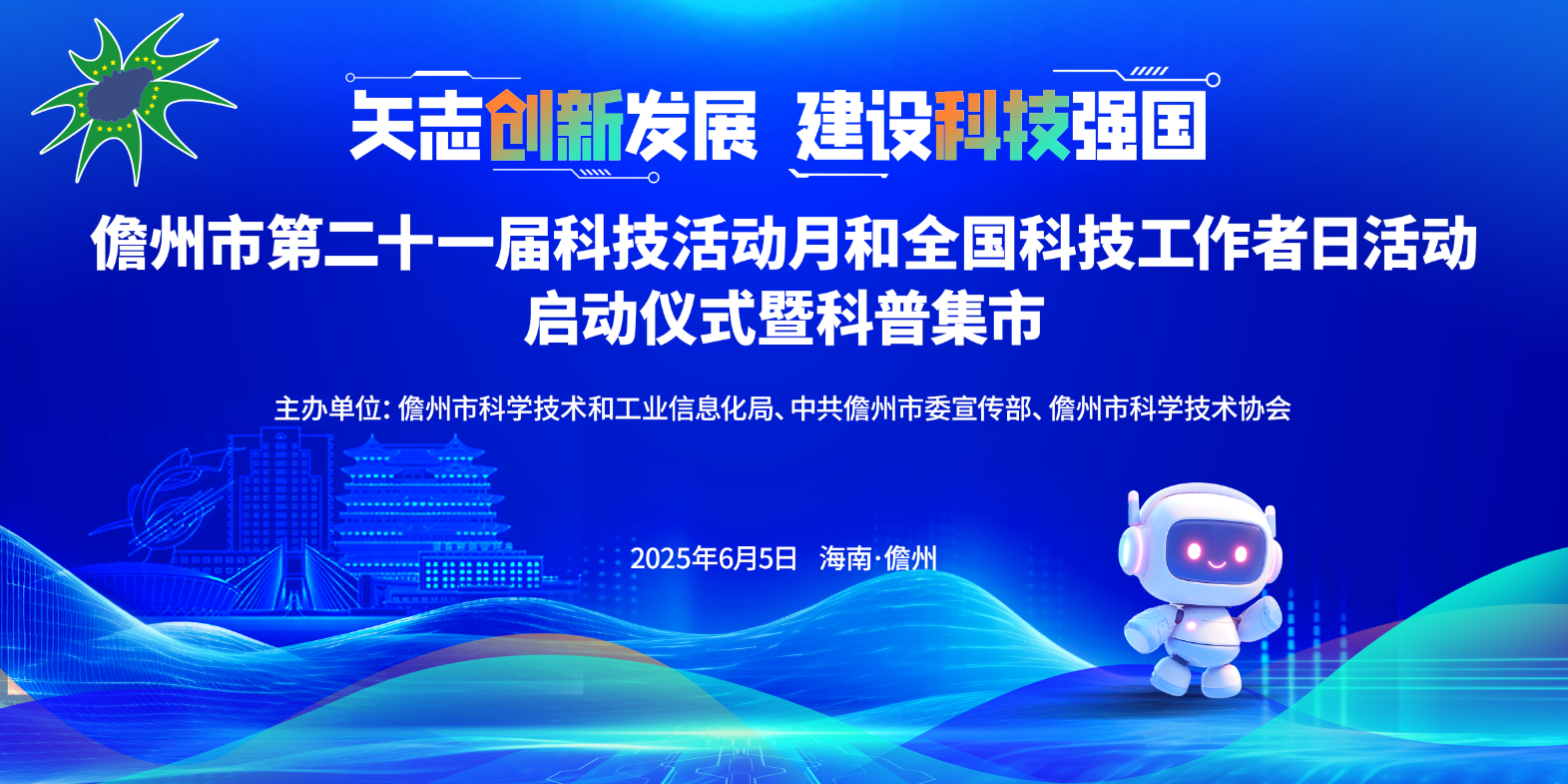 矢志创新发展 建设科技强国

儋州市第二十一届科技活动月和全国科技工作者日活动
启动仪式暨科普集市

主办单位: 儋州市科学技术和工业信息化局、中共儋州市委宣传部、儋州市科学技术协会

2025年6月5日 海南·儋州